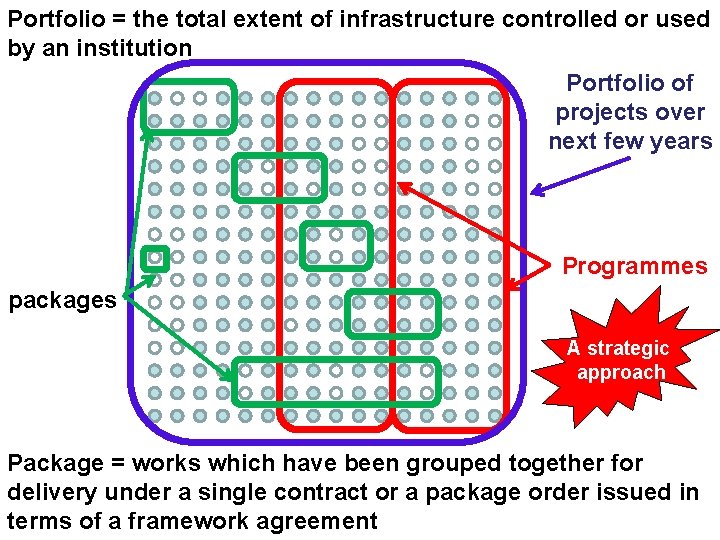 Portfolio = the total extent of infrastructure controlled or used by an institution

Portfolio of projects over next few years

Programmes

packages

A strategic approach

Package = works which have been grouped together for delivery under a single contract or a package order issued in terms of a framework agreement